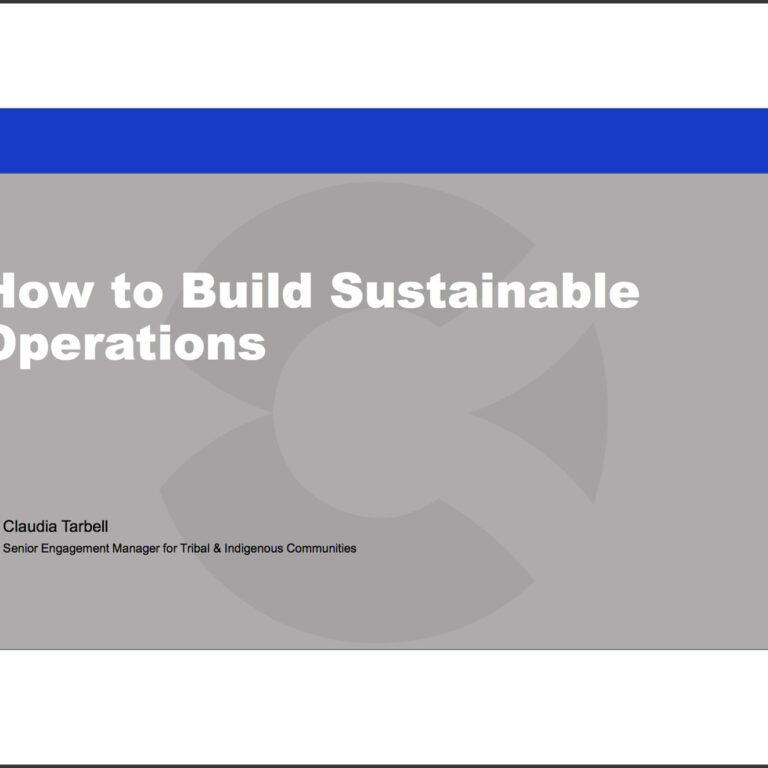 How to Build Sustainable Operations

Claudia Tarbell
Senior Engagement Manager for Tribal & Indigenous Communities